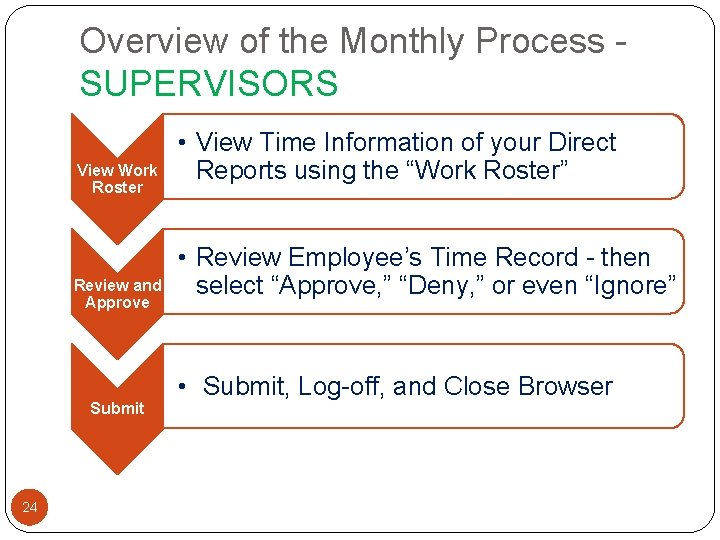 Overview of the Monthly Process - SUPERVISORS

View Work Roster

• View Time Information of your Direct Reports using the “Work Roster”

Review and Approve

• Review Employee’s Time Record - then select “Approve,” “Deny,” or even “Ignore”

Submit

• Submit, Log-off, and Close Browser

24